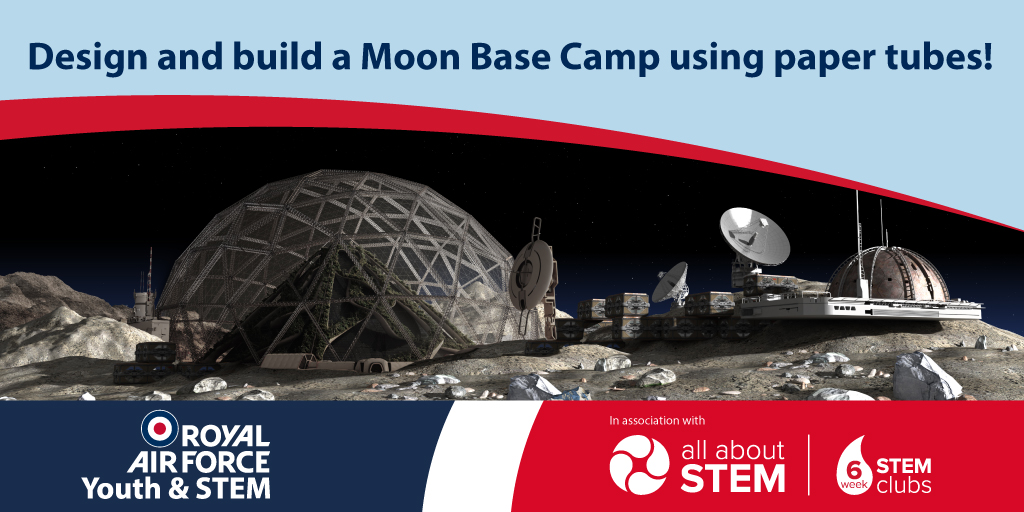 Design and build a Moon Base Camp using paper tubes!

ROYAL AIR FORCE Youth & STEM

In association with

all about STEM

6 week STEM clubs